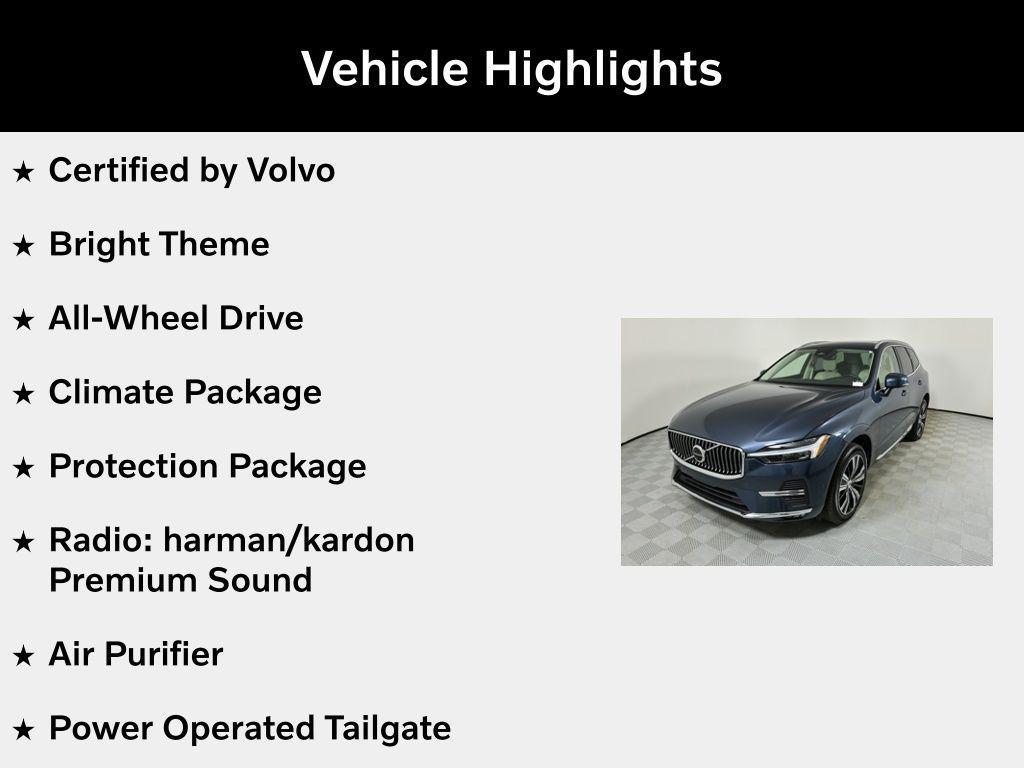 Vehicle Highlights

★ Certified by Volvo

★ Bright Theme

★ All-Wheel Drive

★ Climate Package

★ Protection Package

★ Radio: harman/kardon Premium Sound

★ Air Purifier

★ Power Operated Tailgate